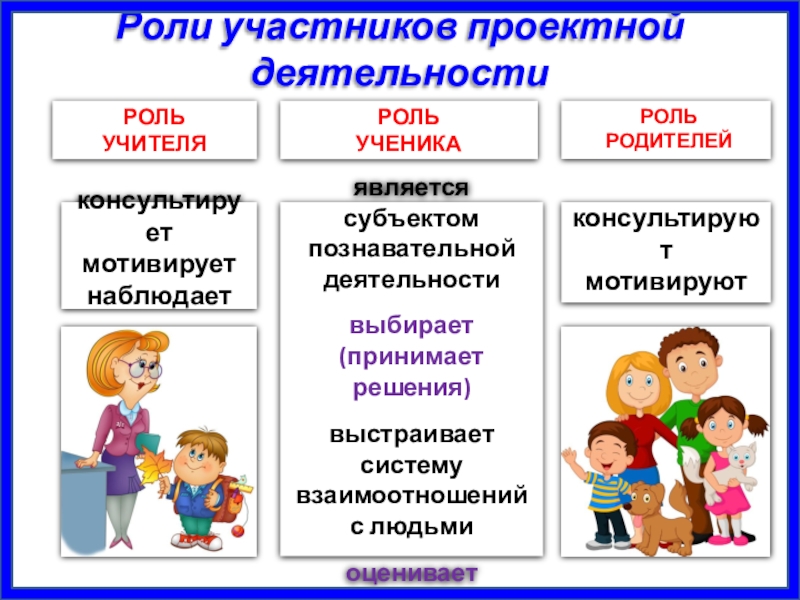 Роли участников проектной деятельности

РОЛЬ УЧИТЕЛЯ

консультирует мотивирует наблюдает

РОЛЬ УЧЕНИКА

является субъектом познавательной деятельности

выбирает (принимает решения)

выстраивает систему взаимоотношений с людьми

оценивает

РОЛЬ РОДИТЕЛЕЙ

консультируют мотивируют